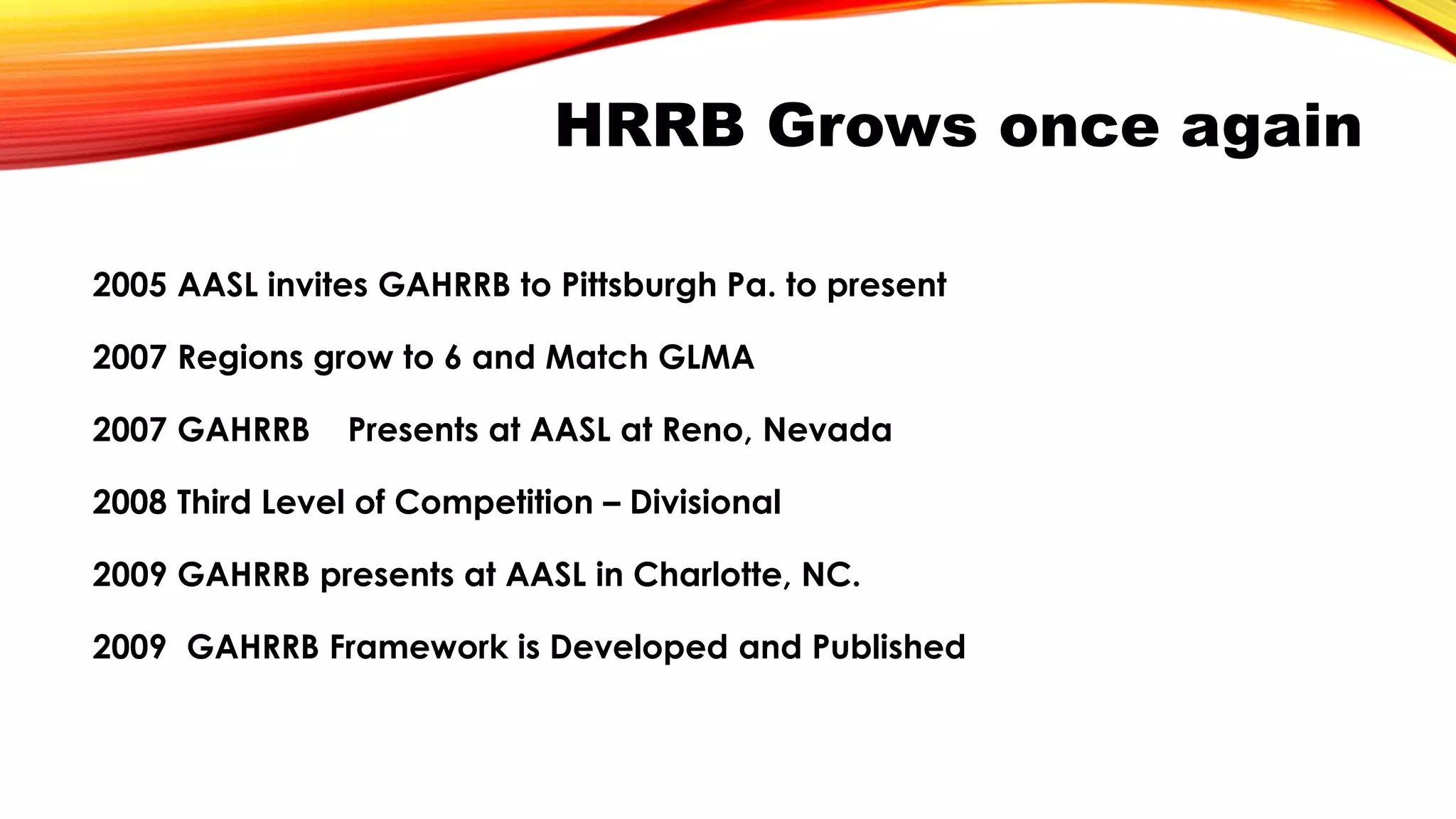 HRRB Grows once again

2005 AASL invites GAHRRB to Pittsburgh Pa. to present

2007 Regions grow to 6 and Match GLMA

2007 GAHRRB Presents at AASL at Reno, Nevada

2008 Third Level of Competition – Divisional

2009 GAHRRB presents at AASL in Charlotte, NC.

2009 GAHRRB Framework is Developed and Published